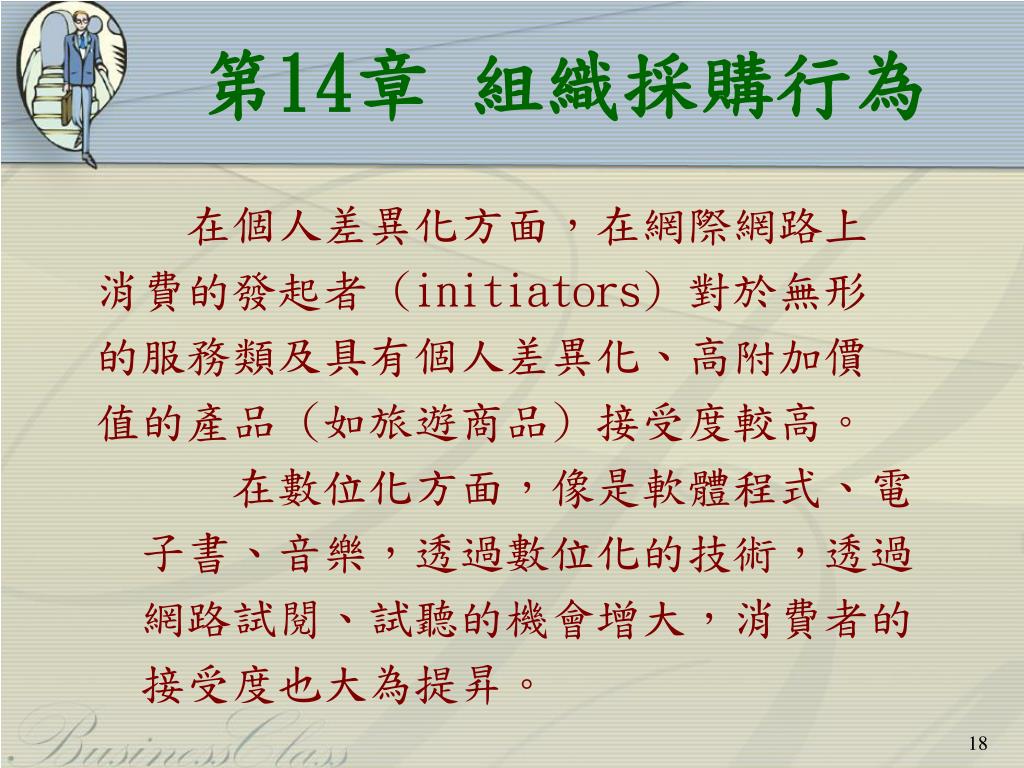 第14章 組織採購行為

在個人差異化方面，在網際網路上消費的發起者（initiators）對於無形的服務類及具有個人差異化、高附加價值的產品（如旅遊商品）接受度較高。

在數位化方面，像是軟體程式、電子書、音樂，透過數位化的技術，透過網路試閱、試聽的機會增大，消費者的接受度也大為提昇。

BusinessClass

18